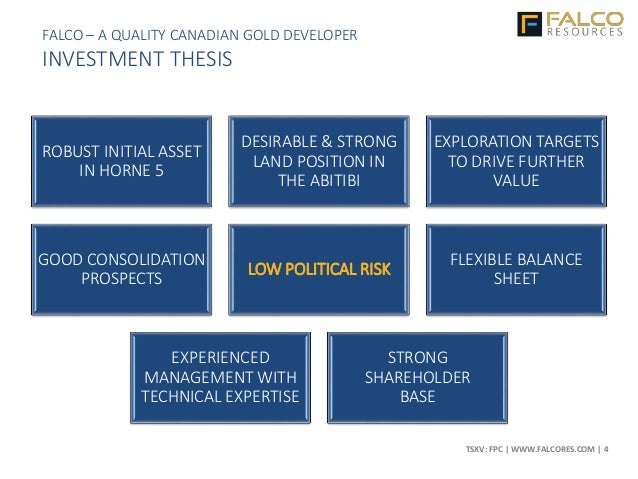 FALCO RESOURCES

FALCO – A QUALITY CANADIAN GOLD DEVELOPER
INVESTMENT THESIS

ROBUST INITIAL ASSET IN HORNE 5

DESIRABLE & STRONG LAND POSITION IN THE ABITIBI

EXPLORATION TARGETS TO DRIVE FURTHER VALUE

GOOD CONSOLIDATION PROSPECTS

LOW POLITICAL RISK

FLEXIBLE BALANCE SHEET

EXPERIENCED MANAGEMENT WITH TECHNICAL EXPERTISE

STRONG SHAREHOLDER BASE

TSXV: FPC | WWW.FALCORES.COM | 4